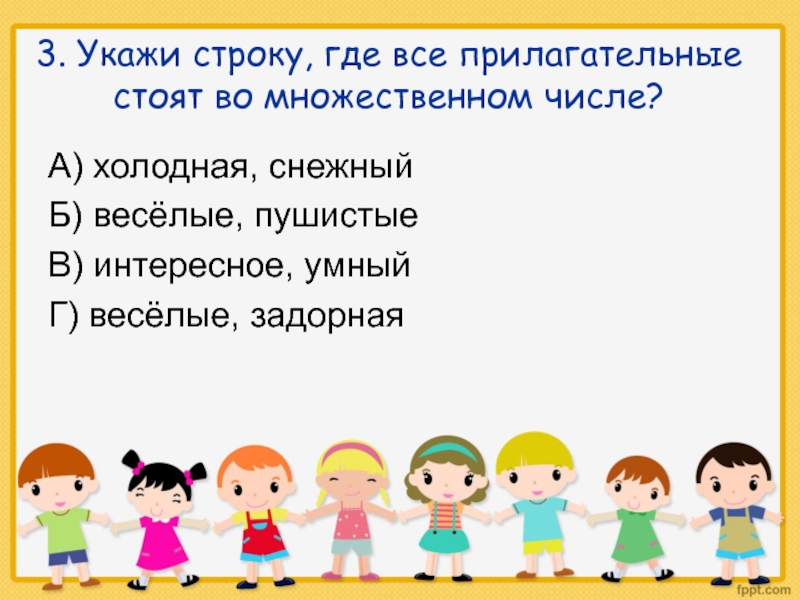 3. Укажи строку, где все прилагательные стоят во множественном числе?

А) холодная, снежный

Б) весёлые, пушистые

В) интересное, умный

Г) весёлые, задорная

fppt.com